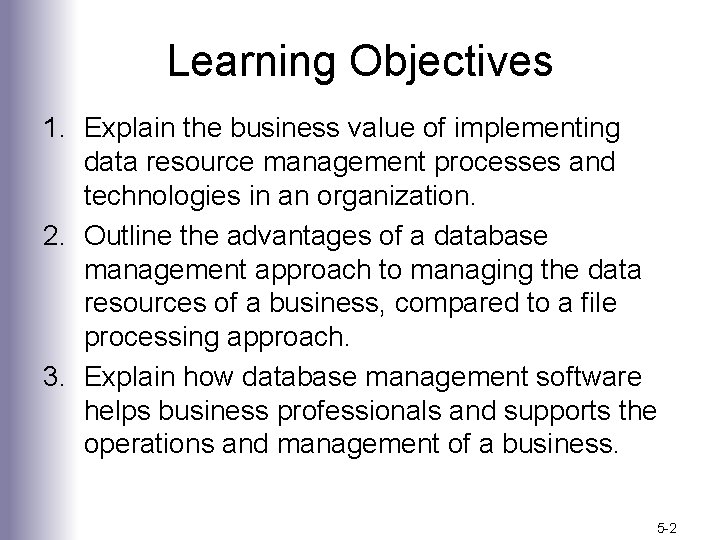 Learning Objectives

1. Explain the business value of implementing data resource management processes and technologies in an organization.
2. Outline the advantages of a database management approach to managing the data resources of a business, compared to a file processing approach.
3. Explain how database management software helps business professionals and supports the operations and management of a business.

5-2